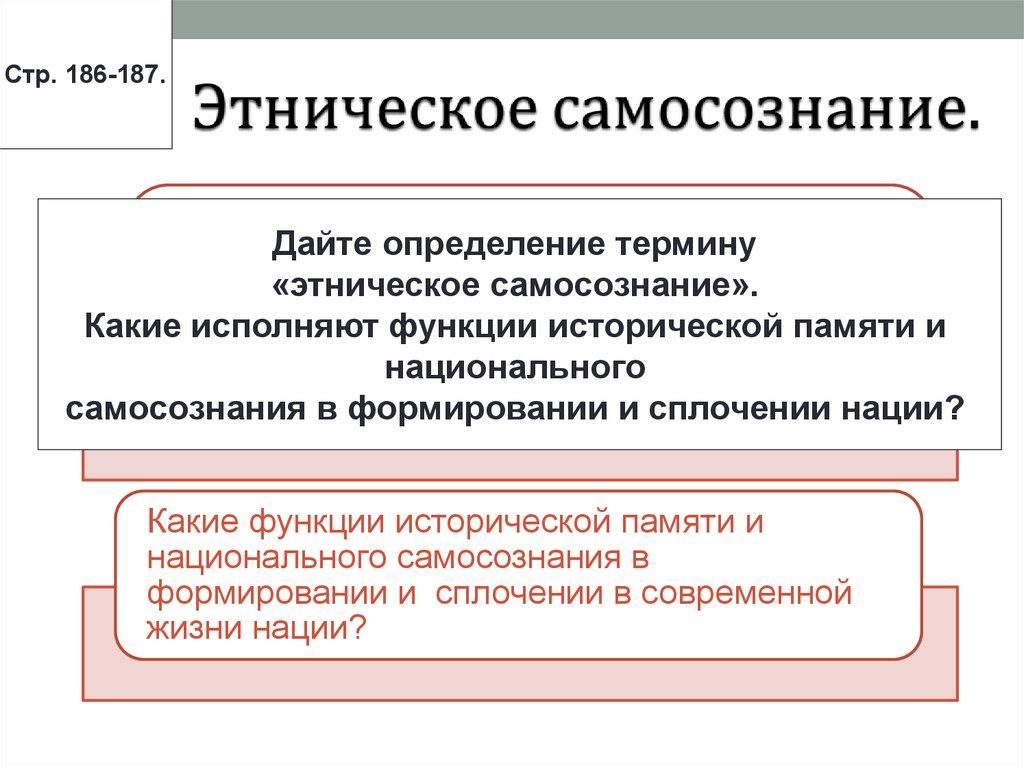 Стр. 186-187.

Этническое самосознание.

Дайте определение термину «этническое самосознание». Какие исполняют функции исторической памяти и национального самосознания в формировании и сплочении нации?

Какие функции исторической памяти и национального самосознания в формировании и сплочении в современной жизни нации?